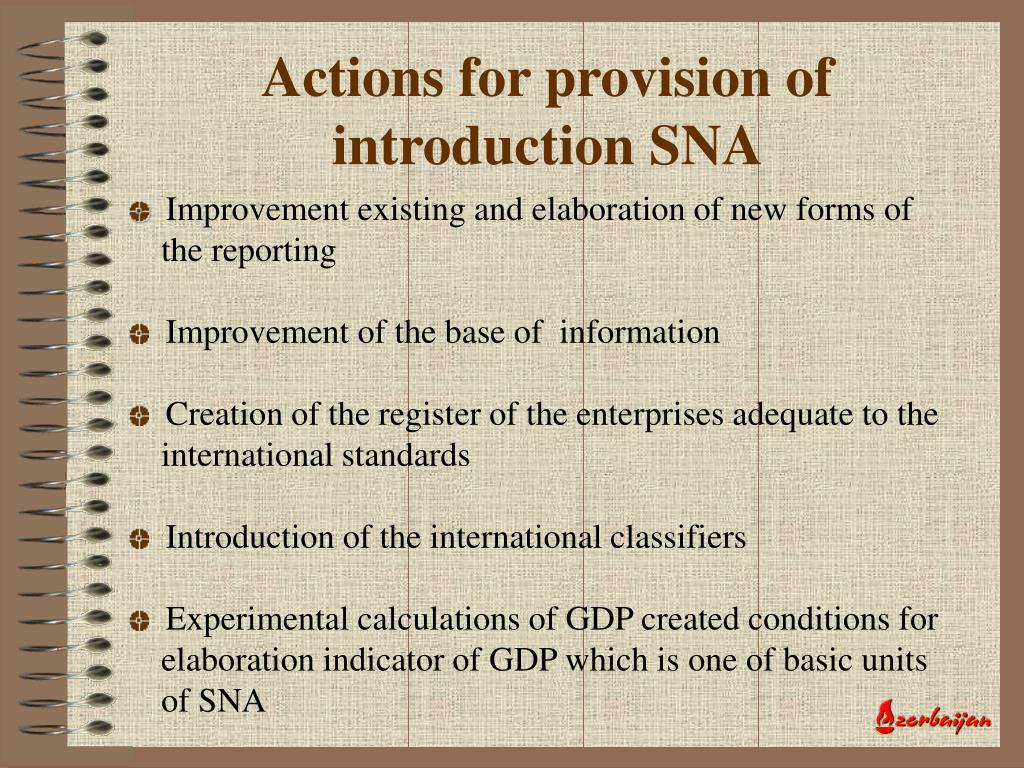 Actions for provision of introduction SNA

Improvement existing and elaboration of new forms of the reporting

Improvement of the base of information

Creation of the register of the enterprises adequate to the international standards

Introduction of the international classifiers

Experimental calculations of GDP created conditions for elaboration indicator of GDP which is one of basic units of SNA

Azerbaijan